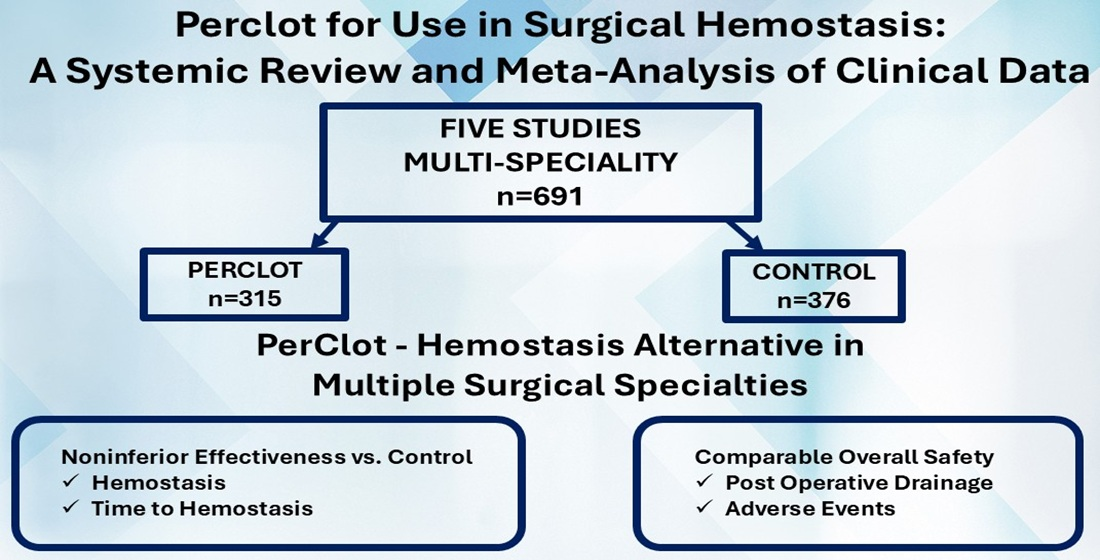 Perclot for Use in Surgical Hemostasis:
A Systemic Review and Meta-Analysis of Clinical Data

FIVE STUDIES
MULTI-SPECIALITY
n=691

PERCLOT
n=315

CONTROL
n=376

PerClot - Hemostasis Alternative in Multiple Surgical Specialties

Noninferior Effectiveness vs. Control
✓ Hemostasis
✓ Time to Hemostasis

Comparable Overall Safety
✓ Post Operative Drainage
✓ Adverse Events